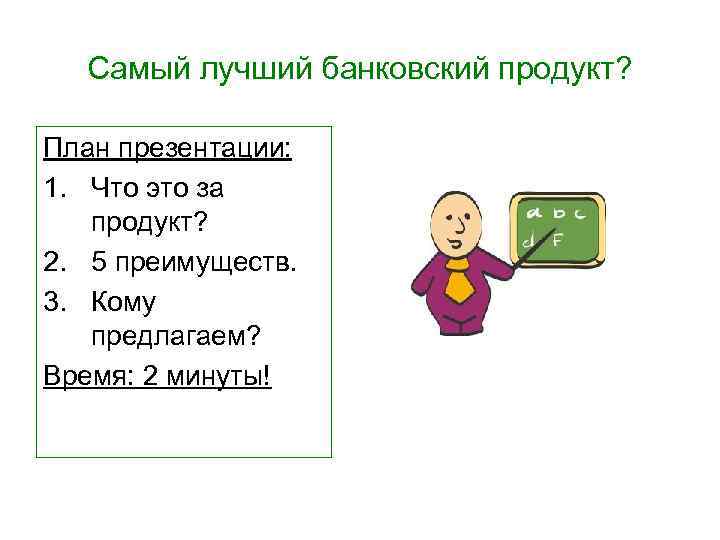 Самый лучший банковский продукт?

План презентации:
1. Что это за продукт?
2. 5 преимуществ.
3. Кому предлагаем?
Время: 2 минуты!

a b c
d F